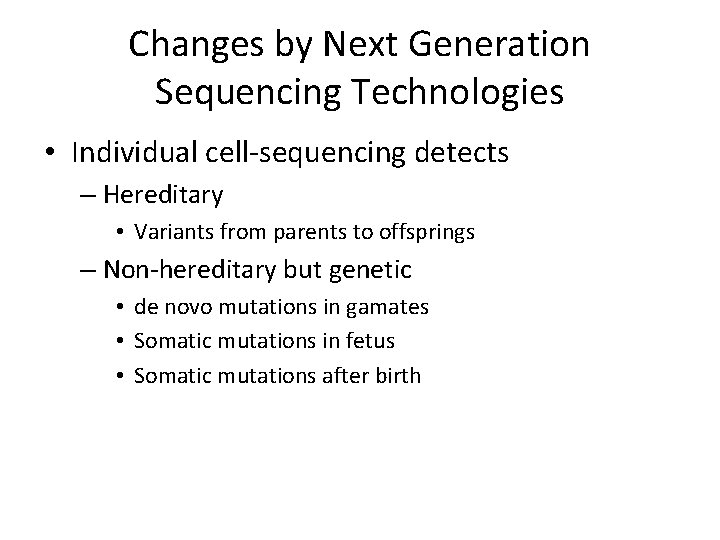 Changes by Next Generation Sequencing Technologies

• Individual cell-sequencing detects
– Hereditary
• Variants from parents to offsprings
– Non-hereditary but genetic
• de novo mutations in gamates
• Somatic mutations in fetus
• Somatic mutations after birth